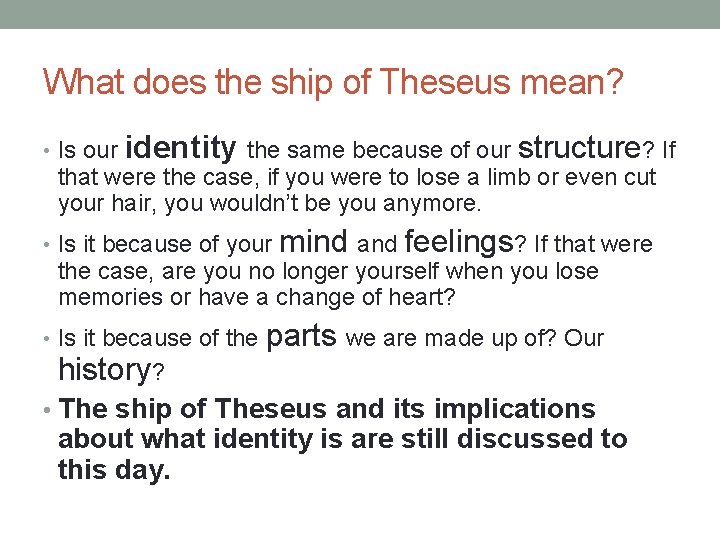 What does the ship of Theseus mean?

• Is our identity the same because of our structure? If that were the case, if you were to lose a limb or even cut your hair, you wouldn't be you anymore.

• Is it because of your mind and feelings? If that were the case, are you no longer yourself when you lose memories or have a change of heart?

• Is it because of the parts we are made up of? Our history?

• The ship of Theseus and its implications about what identity is are still discussed to this day.